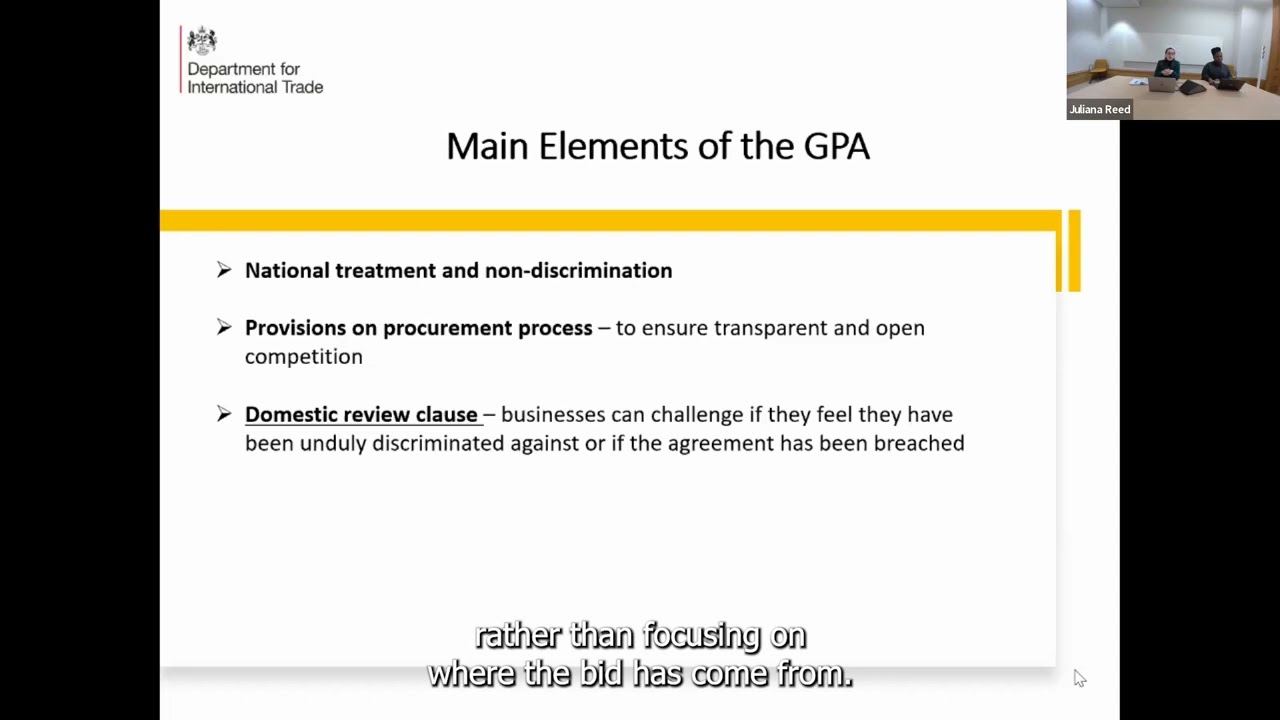 Department for International Trade

Juliana Reed

Main Elements of the GPA

➢ National treatment and non-discrimination

➢ Provisions on procurement process – to ensure transparent and open competition

➢ Domestic review clause – businesses can challenge if they feel they have been unduly discriminated against or if the agreement has been breached

rather than focusing on where the bid has come from.